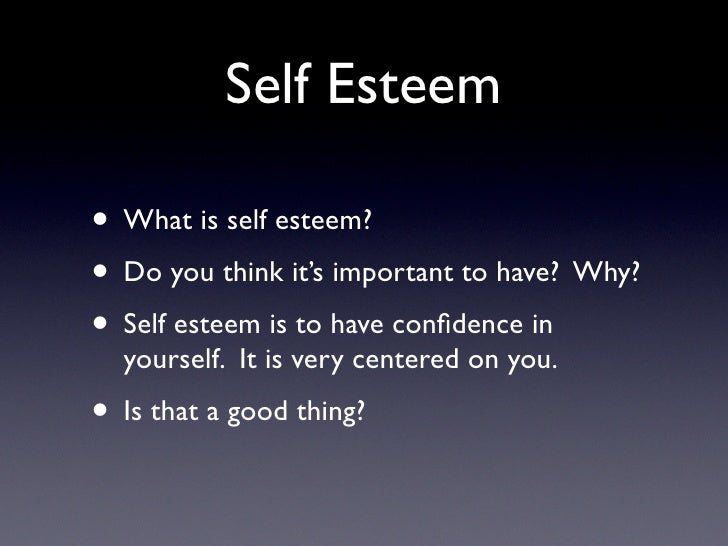 Self Esteem

• What is self esteem?

• Do you think it's important to have? Why?

• Self esteem is to have confidence in yourself. It is very centered on you.

• Is that a good thing?